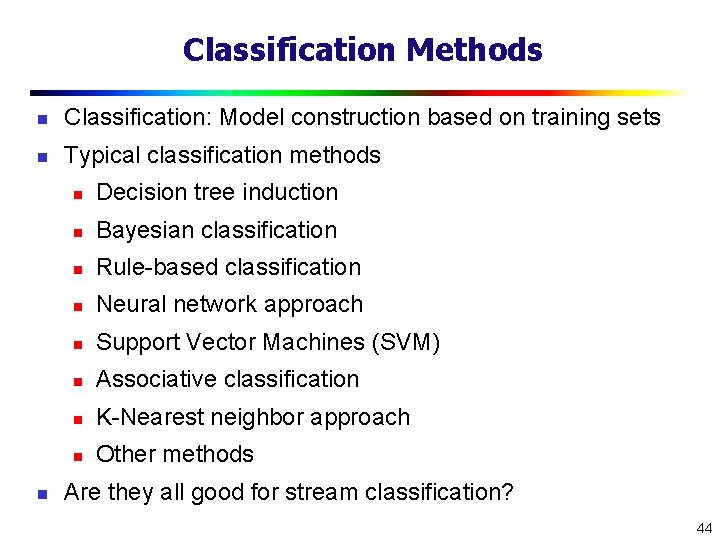 Classification Methods

- Classification: Model construction based on training sets
- Typical classification methods
  - Decision tree induction
  - Bayesian classification
  - Rule-based classification
  - Neural network approach
  - Support Vector Machines (SVM)
  - Associative classification
  - K-Nearest neighbor approach
  - Other methods
- Are they all good for stream classification?

44